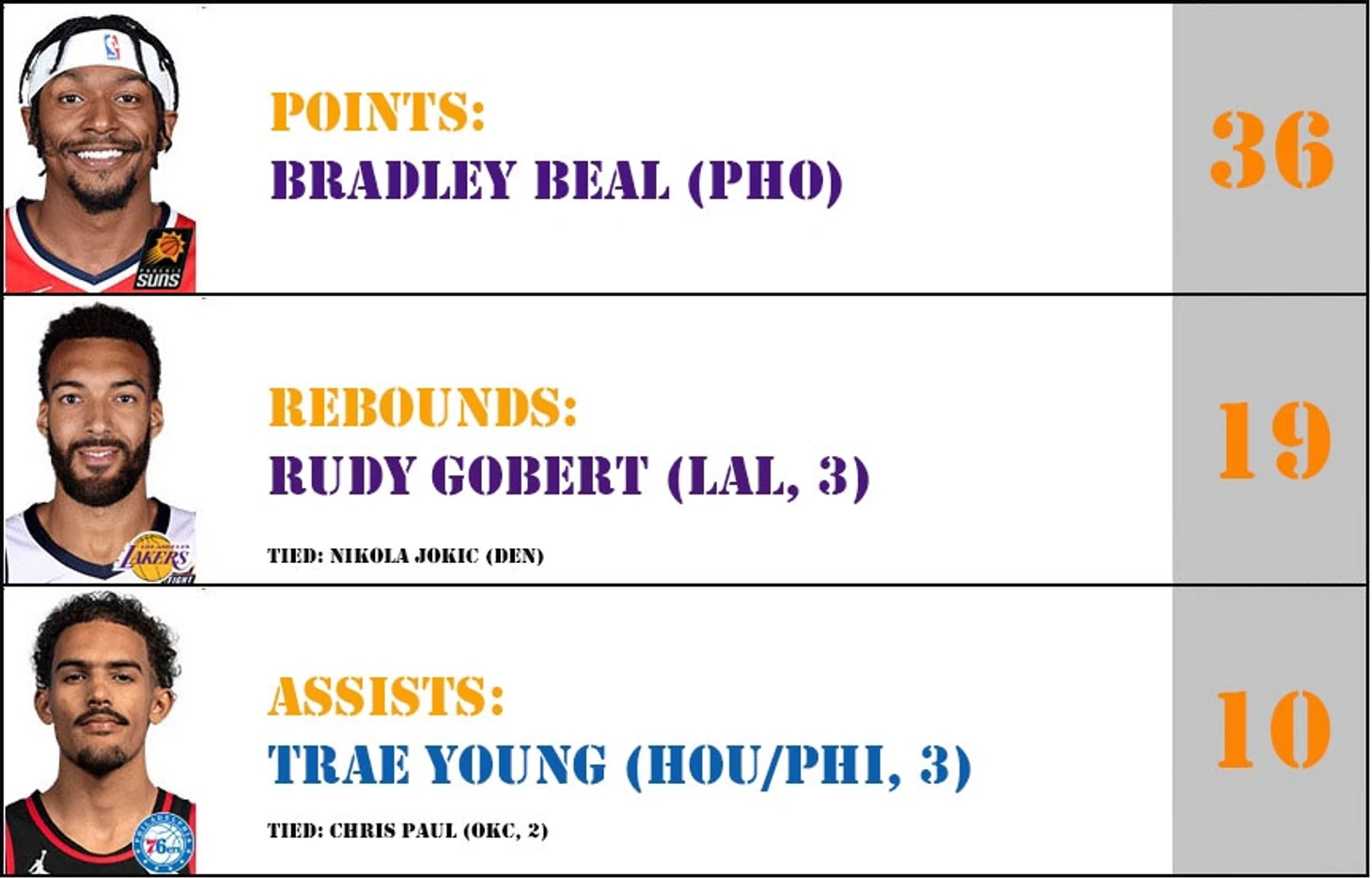 SUNS

POINTS:
BRADLEY BEAL (PHO)

36

LAKERS

REBOUNDS:
RUDY GOBERT (LAL, 3)

TIED: NIKOLA JOKIC (DEN)

19

76ers

ASSISTS:
TRAE YOUNG (HOU/PHI, 3)

TIED: CHRIS PAUL (OKC, 2)

10